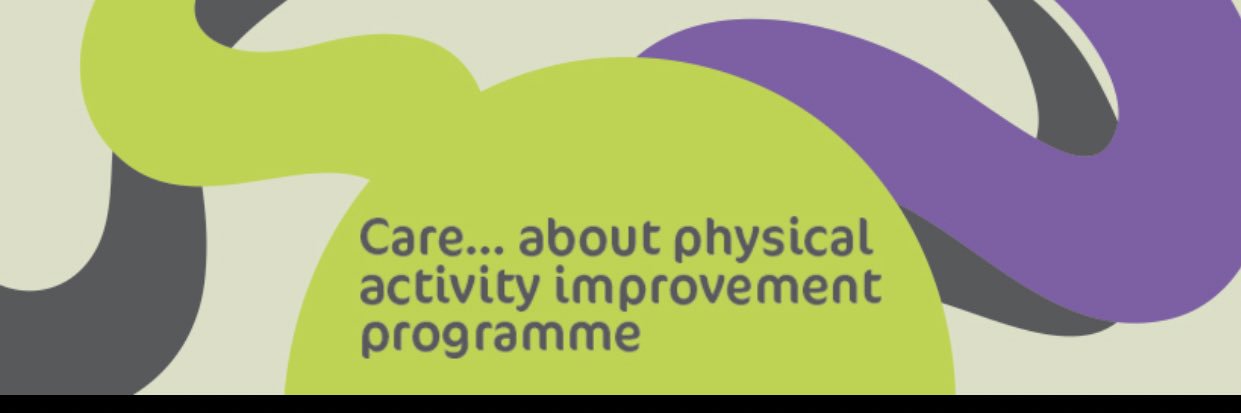 Care... about physical activity improvement programme